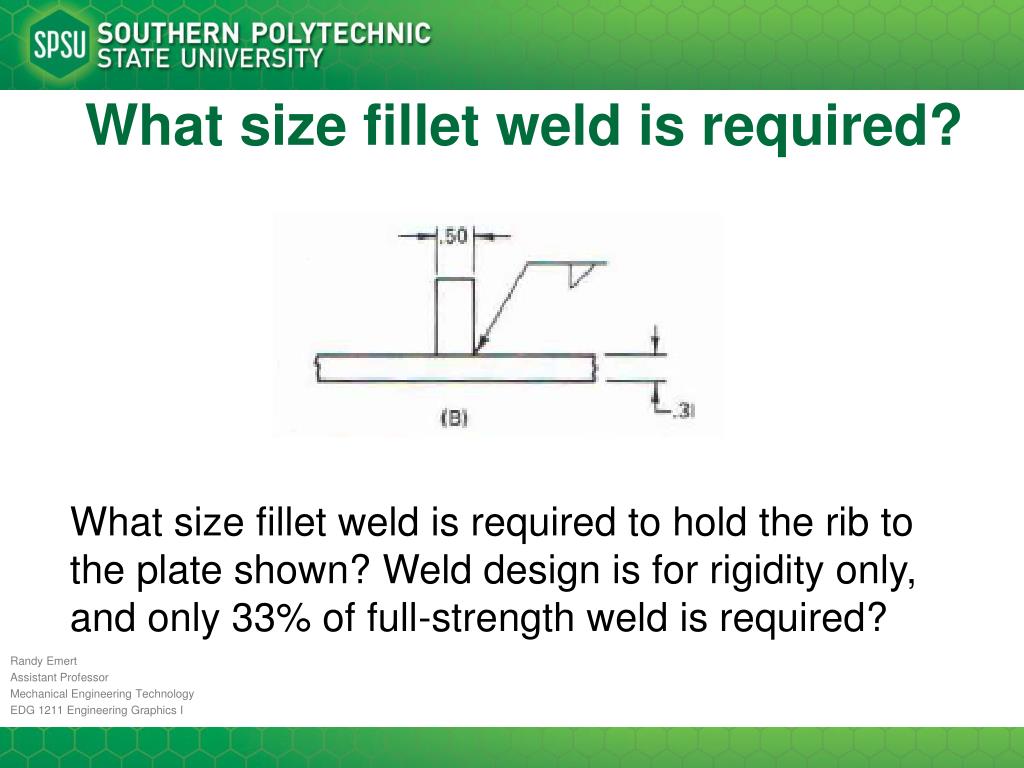 SPSU SOUTHERN POLYTECHNIC STATE UNIVERSITY

What size fillet weld is required?

.50

.31

(B)

What size fillet weld is required to hold the rib to the plate shown? Weld design is for rigidity only, and only 33% of full-strength weld is required?

Randy Emert
Assistant Professor
Mechanical Engineering Technology
EDG 1211 Engineering Graphics I